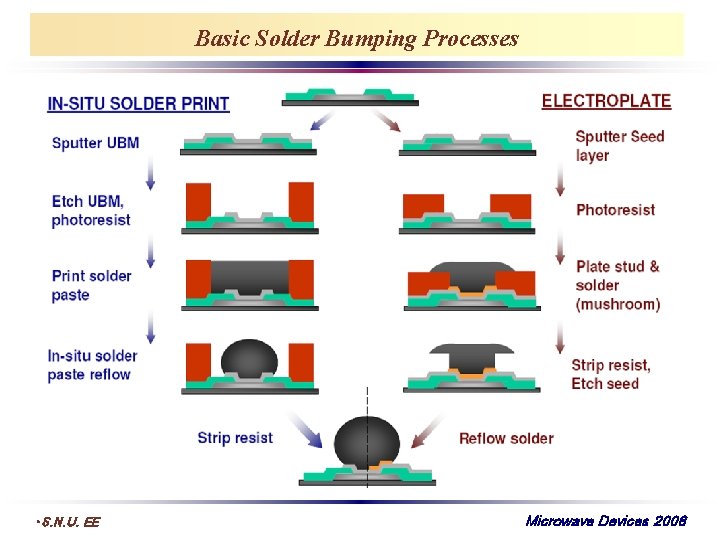 Basic Solder Bumping Processes

IN-SITU SOLDER PRINT

Sputter UBM

Etch UBM, photoresist

Print solder paste

In-situ solder paste reflow

Strip resist

ELECTROPLATE

Sputter Seed layer

Photoresist

Plate stud & solder (mushroom)

Strip resist, Etch seed

Reflow solder

•S.N.U. EE

Microwave Devices 2008